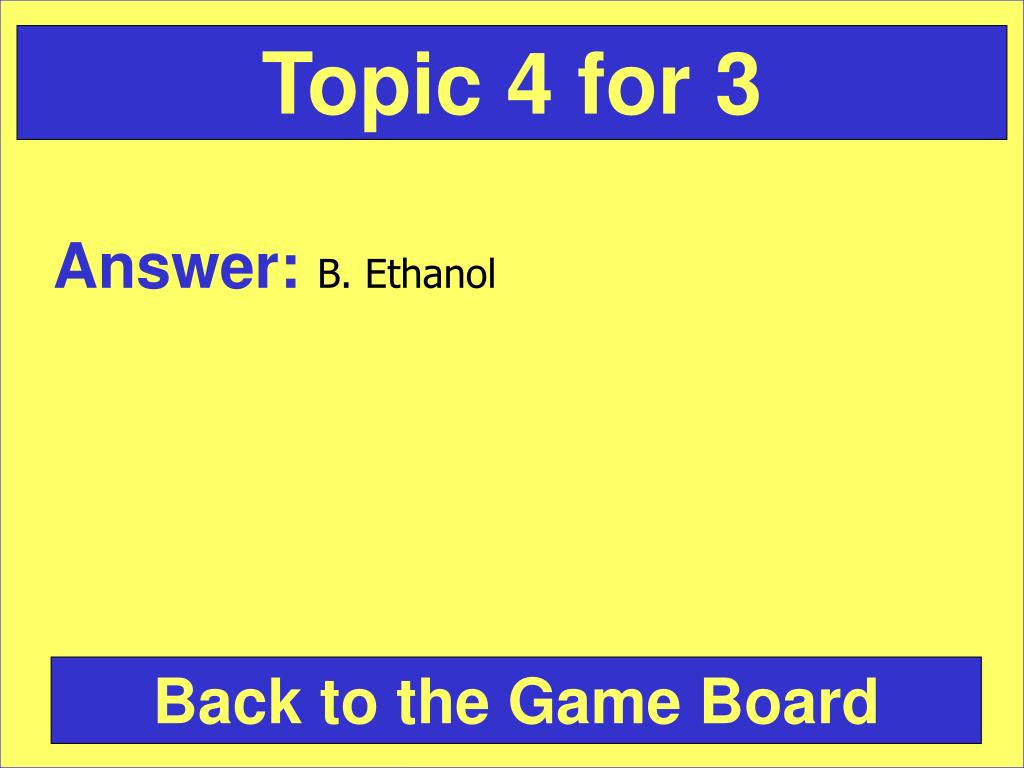 Topic 4 for 3

Answer: B. Ethanol

Back to the Game Board